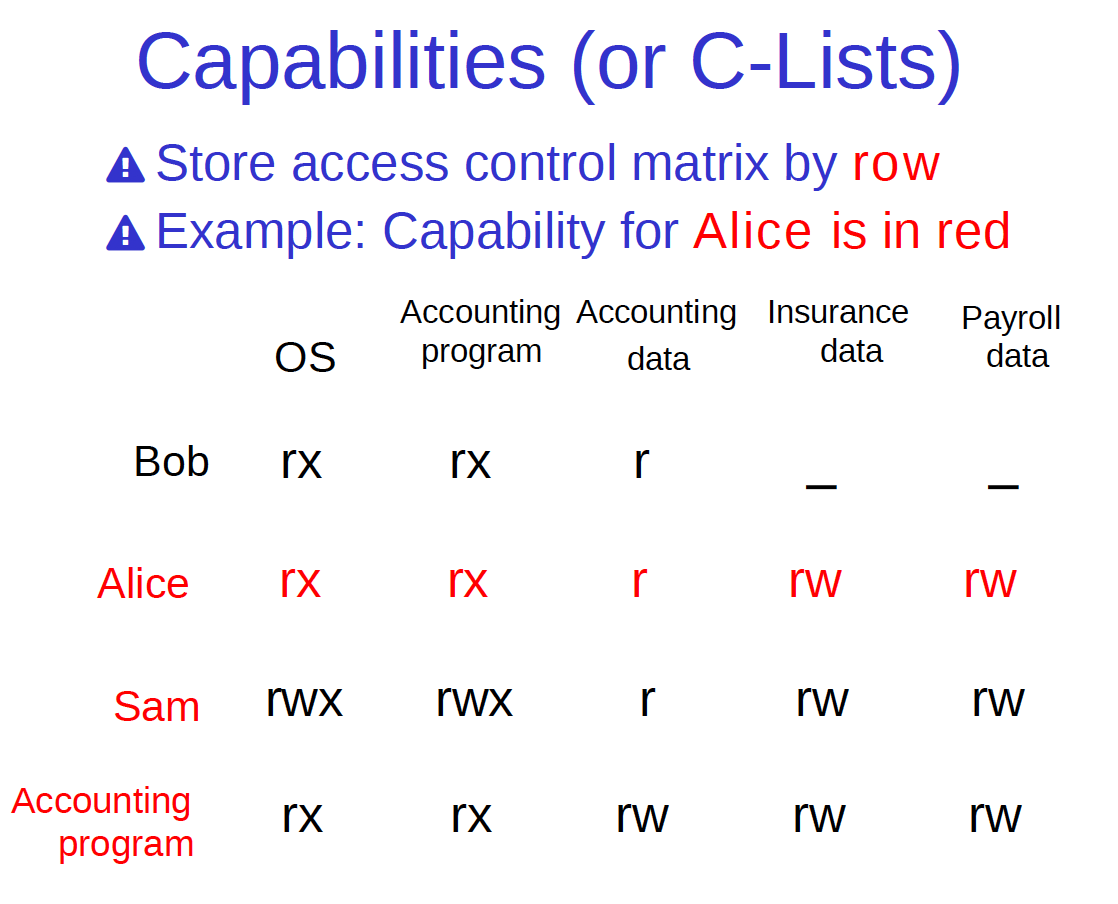 Capabilities (or C-Lists)

Store access control matrix by row

Example: Capability for Alice is in red

| | OS | Accounting program | Accounting data | Insurance data | Payroll data |
|---|---|---|---|---|---|
| Bob | rx | rx | r | _ | _ |
| Alice | rx | rx | r | rw | rw |
| Sam | rwx | rwx | r | rw | rw |
| Accounting program | rx | rx | rw | rw | rw |